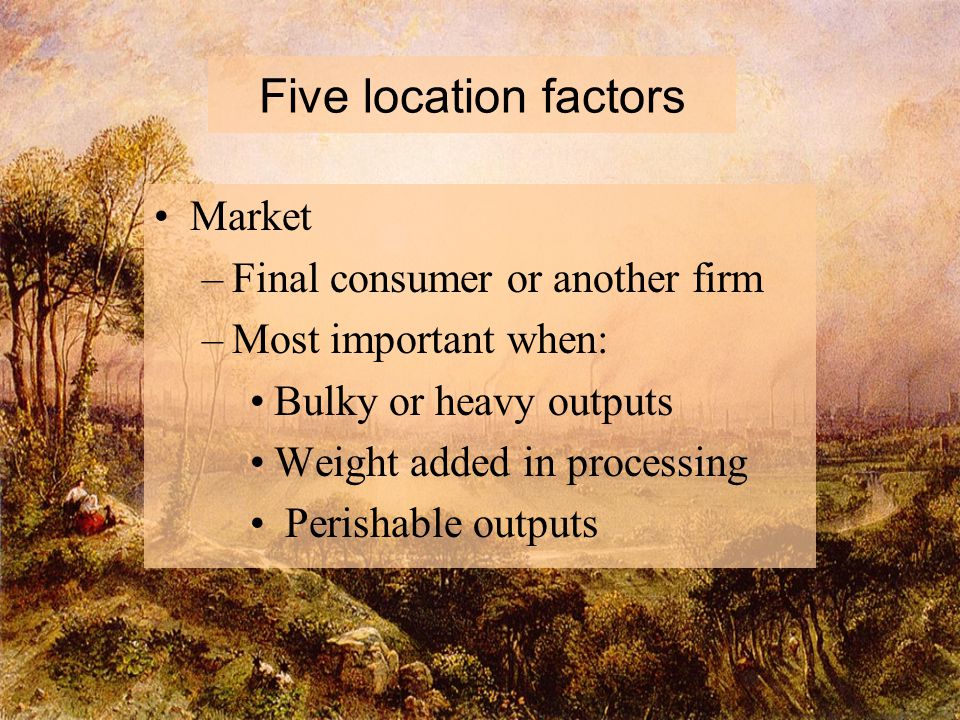 Five location factors

• Market
  – Final consumer or another firm
  – Most important when:
    • Bulky or heavy outputs
    • Weight added in processing
    • Perishable outputs